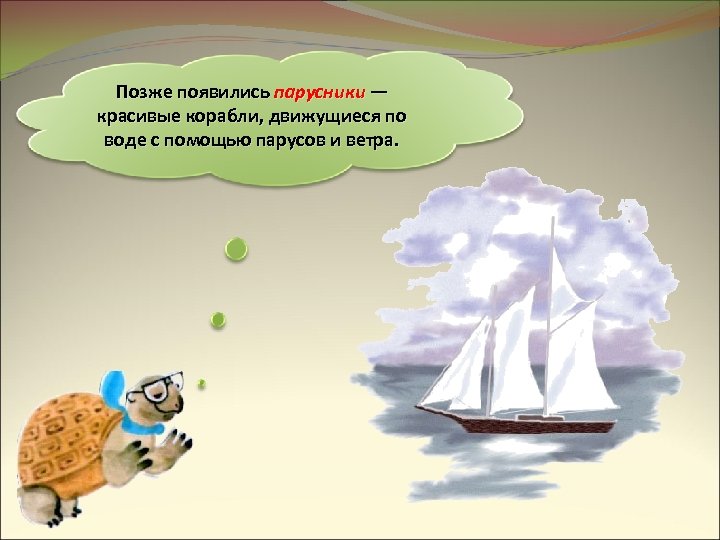 Позже появились парусники — красивые корабли, движущиеся по воде с помощью парусов и ветра.